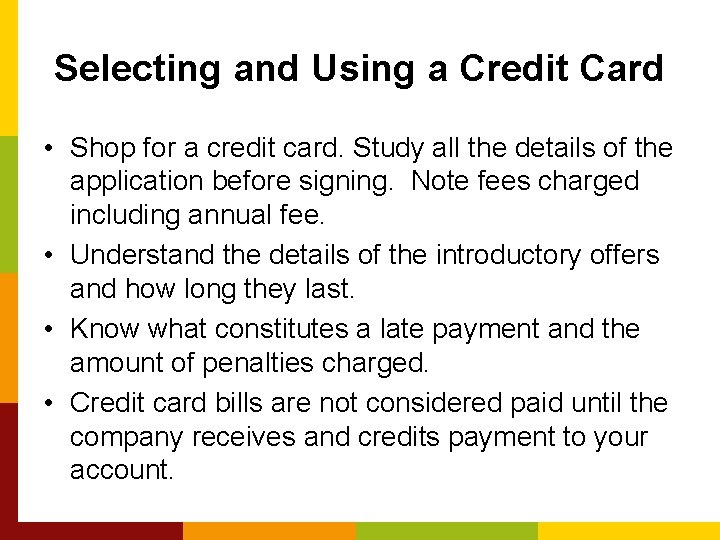 Selecting and Using a Credit Card

• Shop for a credit card. Study all the details of the application before signing.  Note fees charged including annual fee.
• Understand the details of the introductory offers and how long they last.
• Know what constitutes a late payment and the amount of penalties charged.
• Credit card bills are not considered paid until the company receives and credits payment to your account.